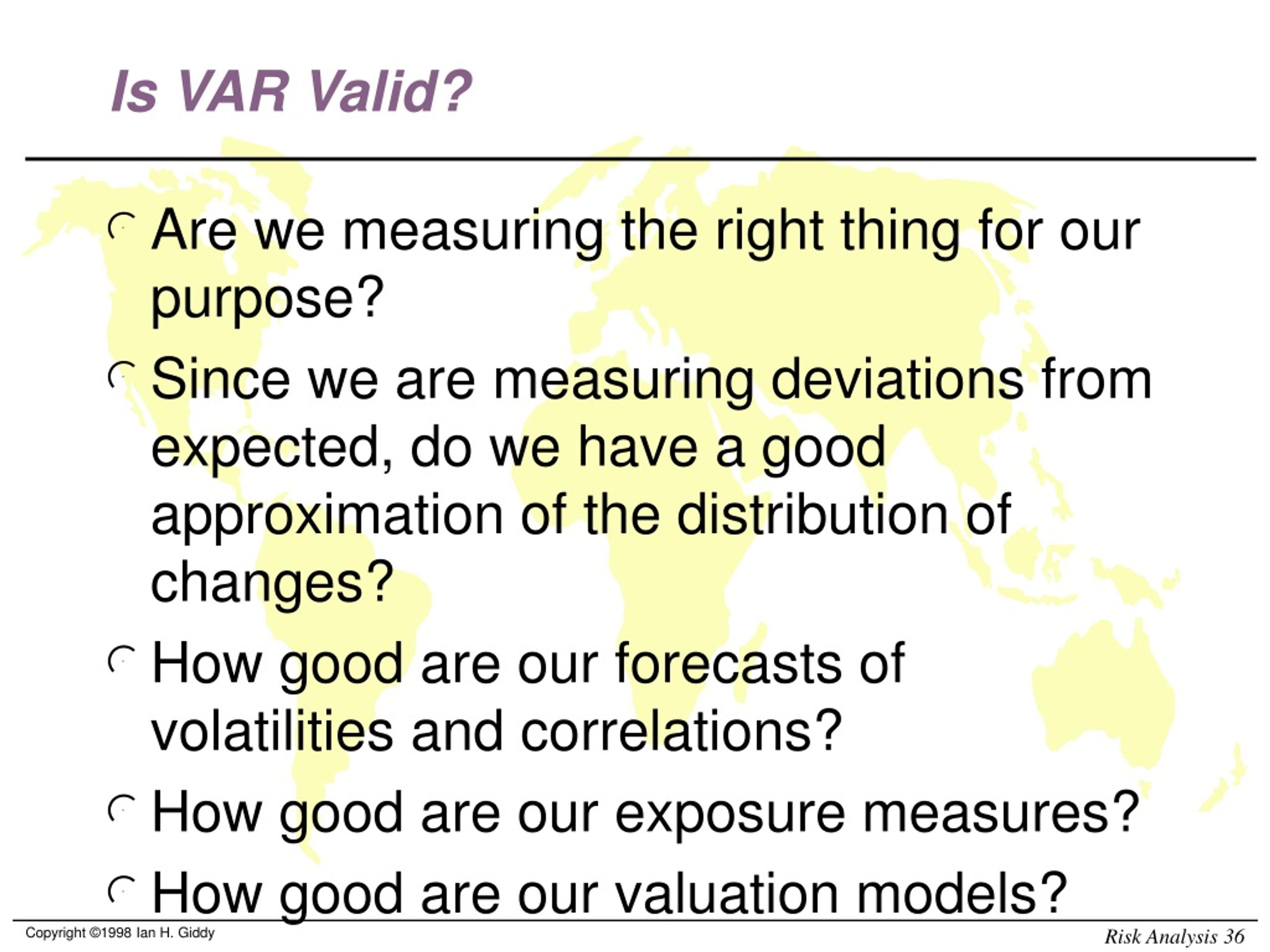 Is VAR Valid?

Are we measuring the right thing for our purpose?

Since we are measuring deviations from expected, do we have a good approximation of the distribution of changes?

How good are our forecasts of volatilities and correlations?

How good are our exposure measures?

How good are our valuation models?

Copyright ©1998 Ian H. Giddy

Risk Analysis 36